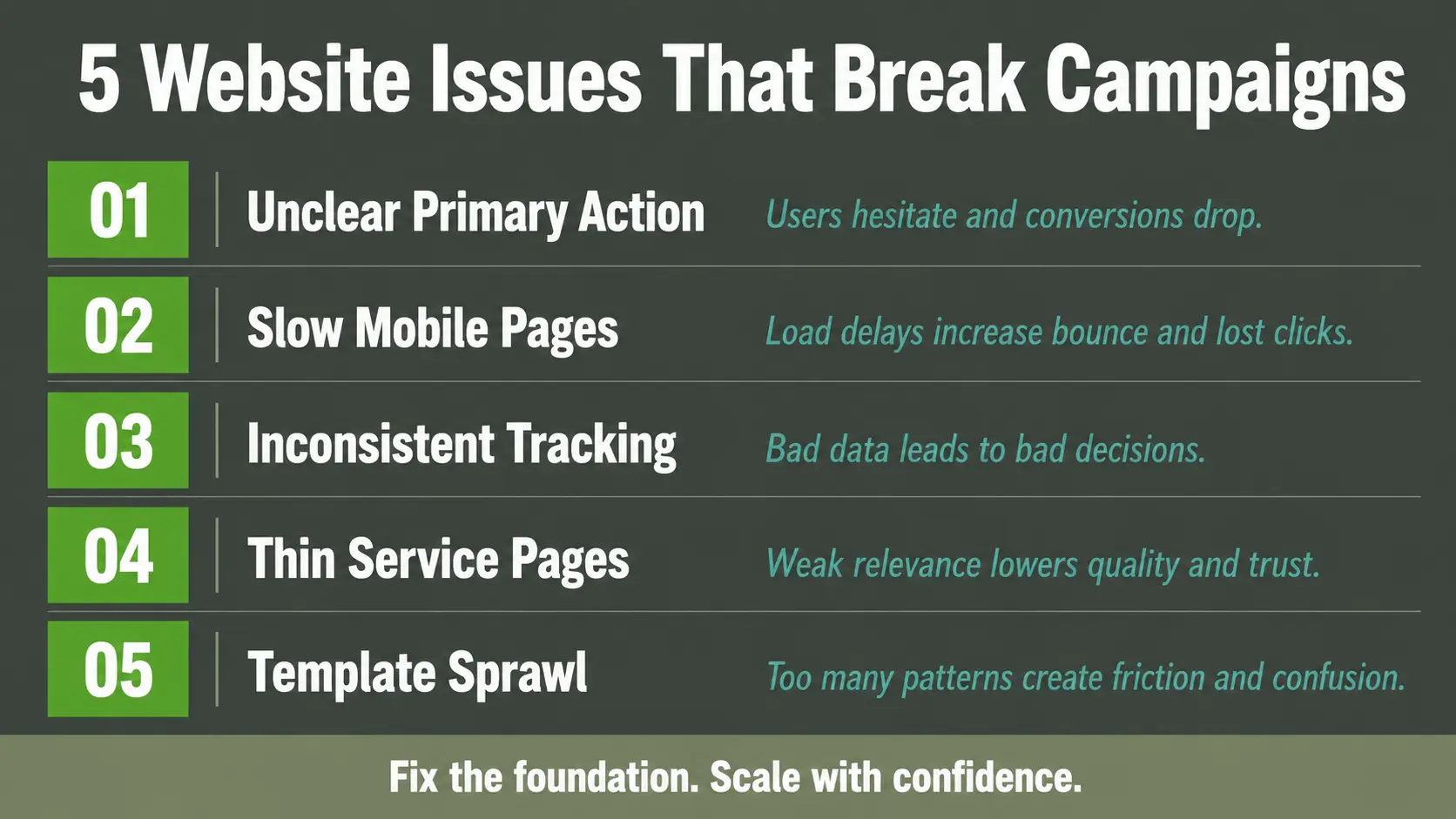 5 Website Issues That Break Campaigns

01 Unclear Primary Action Users hesitate and conversions drop.

02 Slow Mobile Pages Load delays increase bounce and lost clicks.

03 Inconsistent Tracking Bad data leads to bad decisions.

04 Thin Service Pages Weak relevance lowers quality and trust.

05 Template Sprawl Too many patterns create friction and confusion.

Fix the foundation. Scale with confidence.